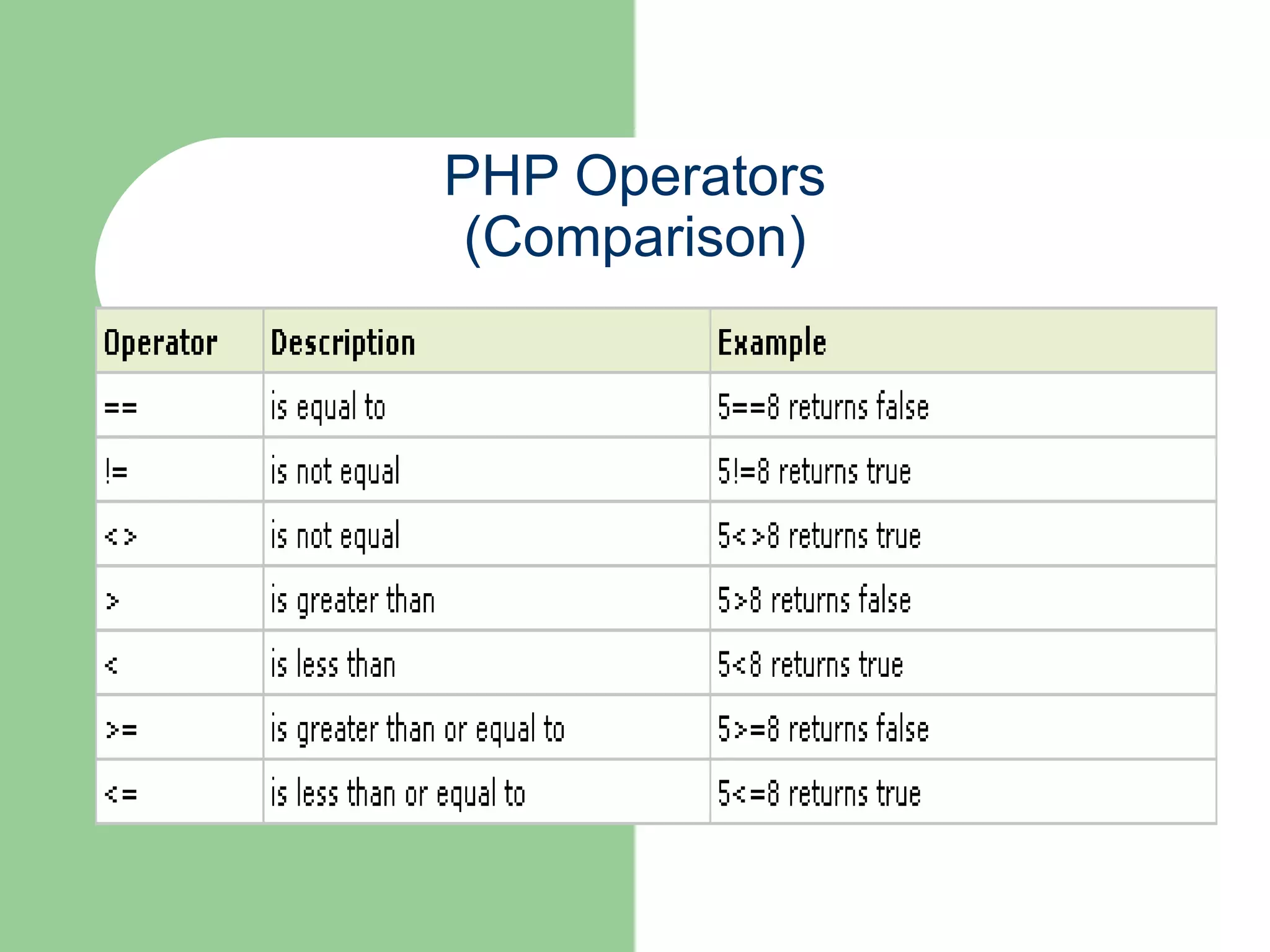 PHP Operators
(Comparison)

| Operator | Description | Example |
|---|---|---|
| == | is equal to | 5==8 returns false |
| != | is not equal | 5!=8 returns true |
| <> | is not equal | 5<>8 returns true |
| > | is greater than | 5>8 returns false |
| < | is less than | 5<8 returns true |
| >= | is greater than or equal to | 5>=8 returns false |
| <= | is less than or equal to | 5<=8 returns true |